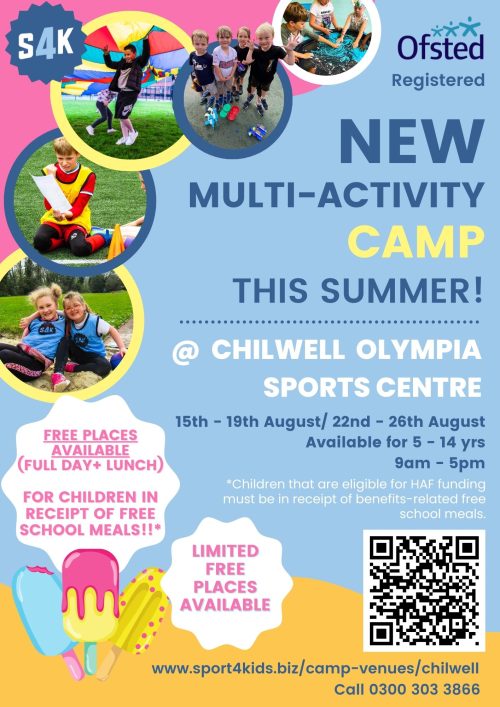 S4K

Ofsted
Registered

NEW
MULTI-ACTIVITY
CAMP
THIS SUMMER!

@ CHILWELL OLYMPIA
SPORTS CENTRE

15th - 19th August/ 22nd - 26th August
Available for 5 - 14 yrs
9am - 5pm

*Children that are eligible for HAF funding must be in receipt of benefits-related free school meals.

FREE PLACES AVAILABLE (FULL DAY+ LUNCH)

FOR CHILDREN IN RECEIPT OF FREE SCHOOL MEALS!!*

LIMITED FREE PLACES AVAILABLE

www.sport4kids.biz/camp-venues/chilwell
Call 0300 303 3866